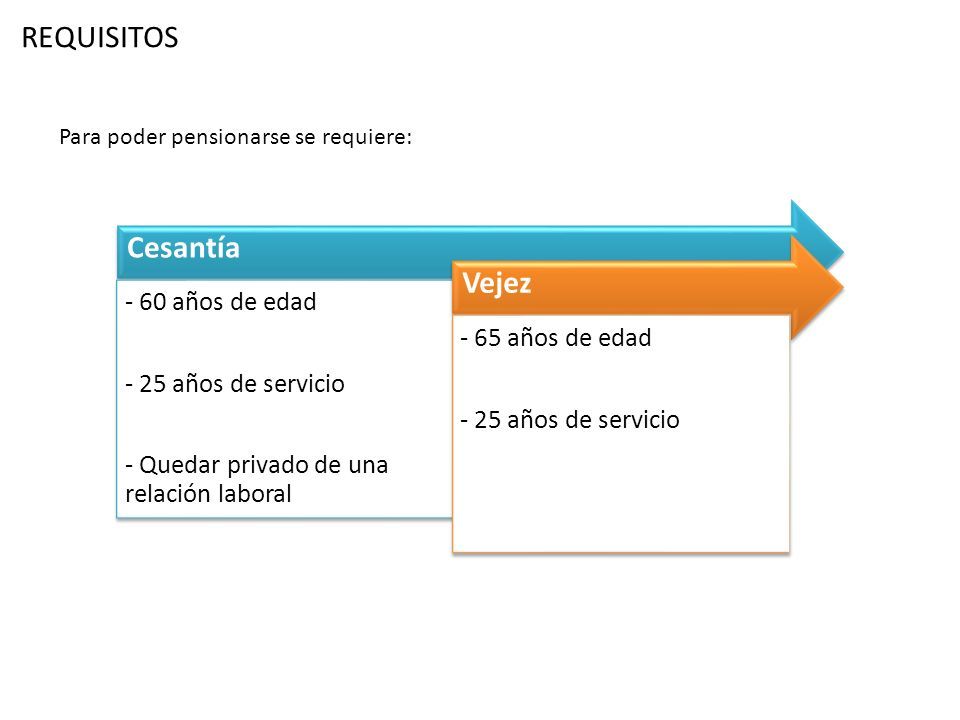 REQUISITOS

Para poder pensionarse se requiere:

Cesantía

- 60 años de edad

- 25 años de servicio

- Quedar privado de una relación laboral

Vejez

- 65 años de edad

- 25 años de servicio